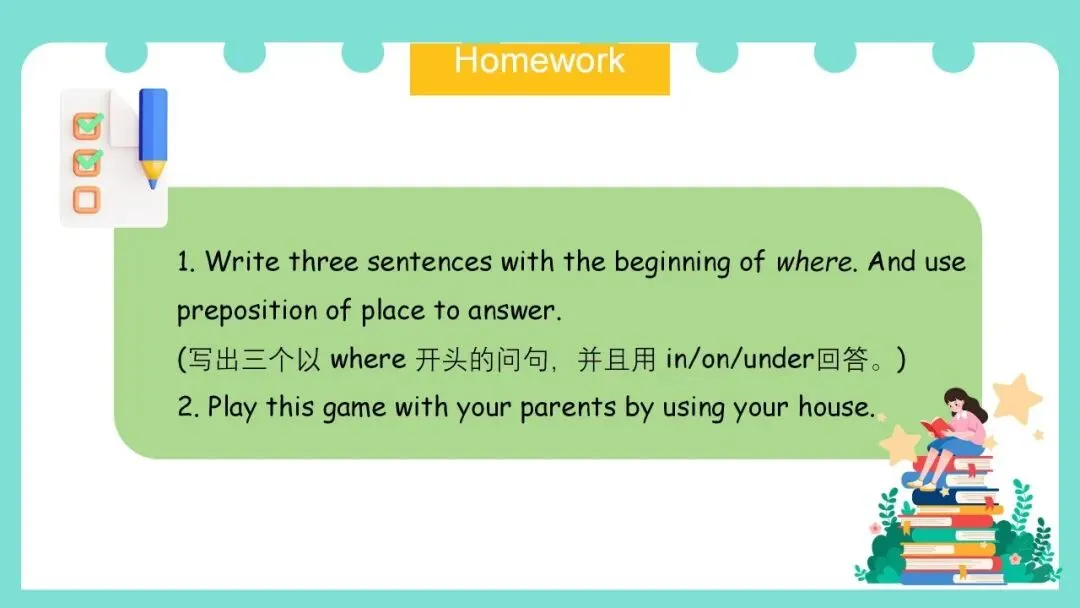 Homework

1. Write three sentences with the beginning of where. And use preposition of place to answer.
(写出三个以 where 开头的问句，并且用 in/on/under回答。)
2. Play this game with your parents by using your house.